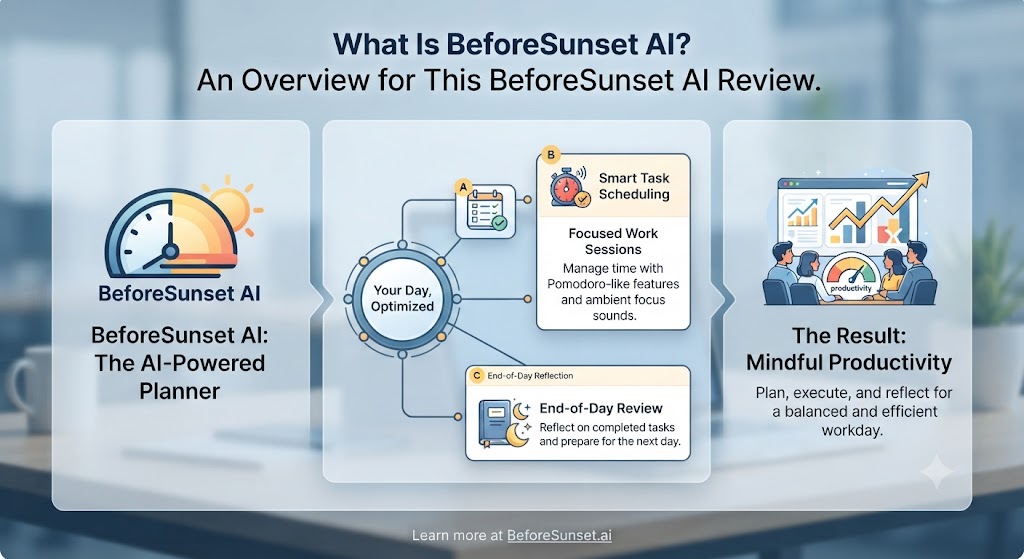 What Is BeforeSunset AI?
An Overview for This BeforeSunset AI Review.

BeforeSunset AI

BeforeSunset AI: The AI-Powered Planner

Your Day, Optimized

A

B

Smart Task Scheduling

Focused Work Sessions

Manage time with Pomodoro-like features and ambient focus sounds.

C End-of-Day Reflection

End-of-Day Review

Reflect on completed tasks and prepare for the next day.

productivity

The Result: Mindful Productivity

Plan, execute, and reflect for a balanced and efficient workday.

Learn more at BeforeSunset.ai